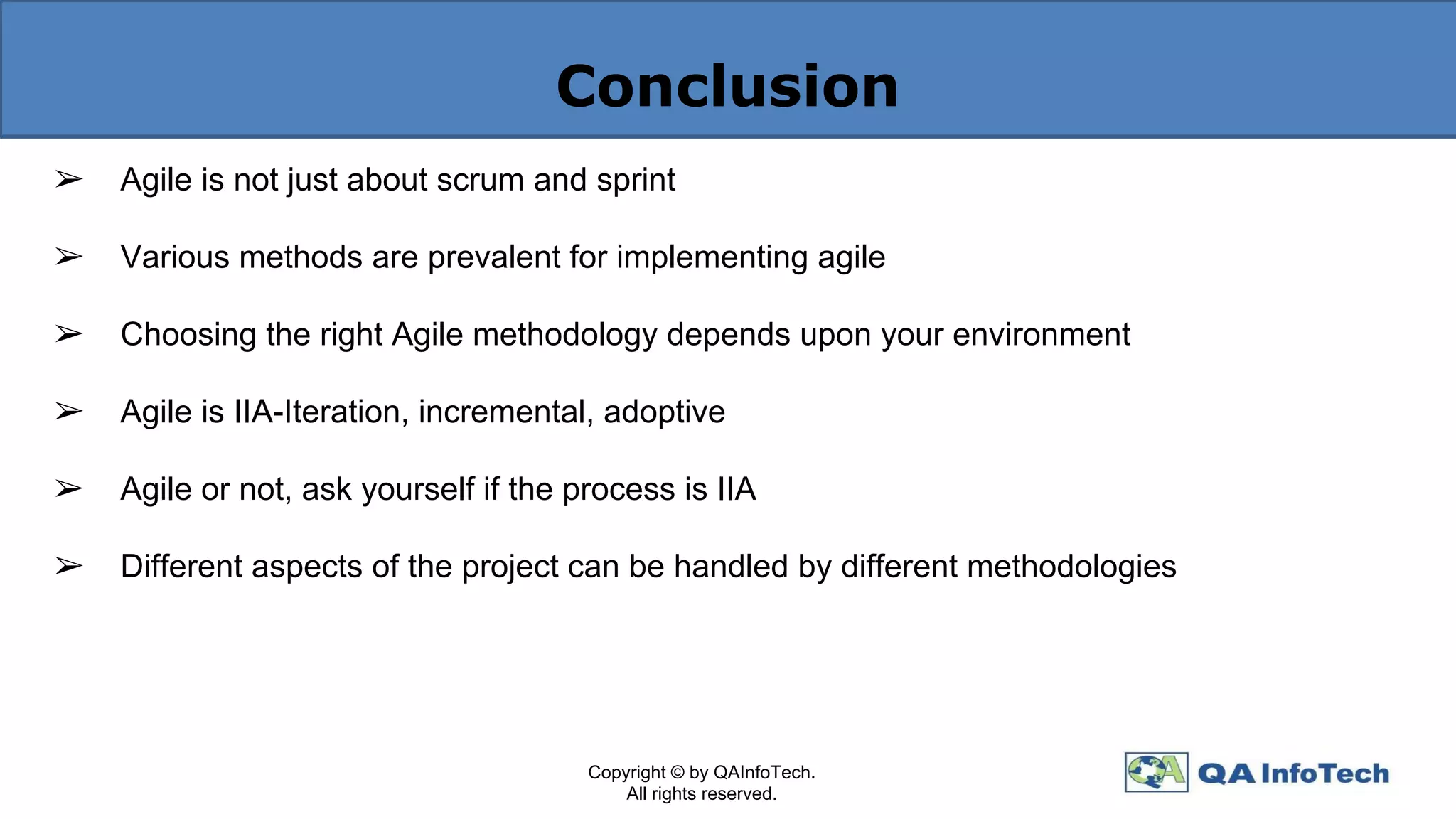 Conclusion

➢ Agile is not just about scrum and sprint

➢ Various methods are prevalent for implementing agile

➢ Choosing the right Agile methodology depends upon your environment

➢ Agile is IIA-Iteration, incremental, adoptive

➢ Agile or not, ask yourself if the process is IIA

➢ Different aspects of the project can be handled by different methodologies

Copyright © by QAInfoTech.
All rights reserved.

QA QA InfoTech